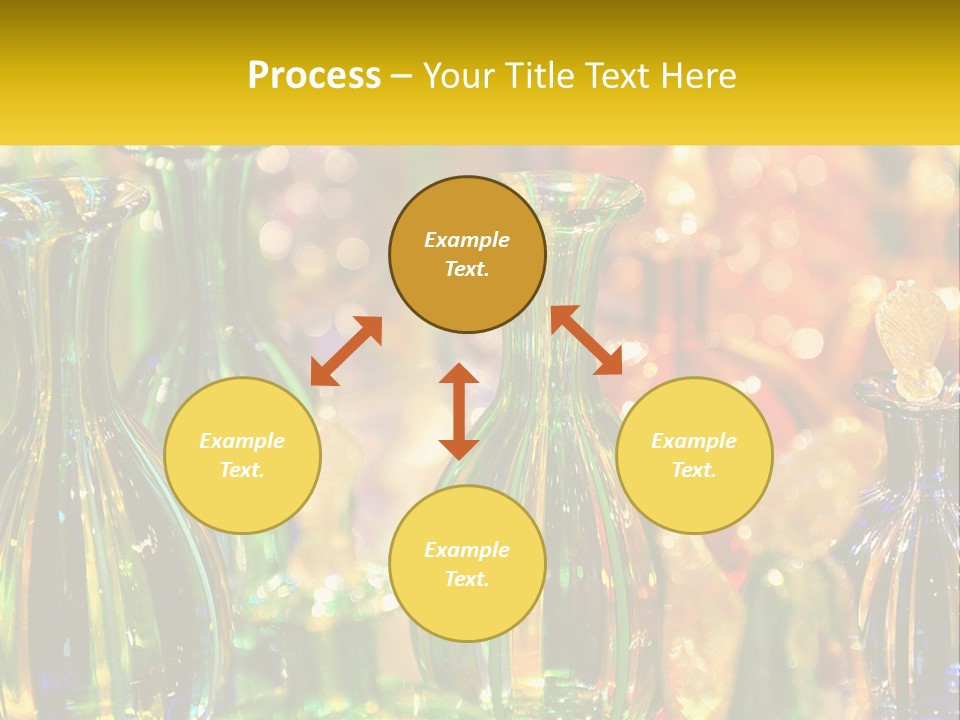 Process – Your Title Text Here

Example Text.

Example Text.

Example Text.

Example Text.